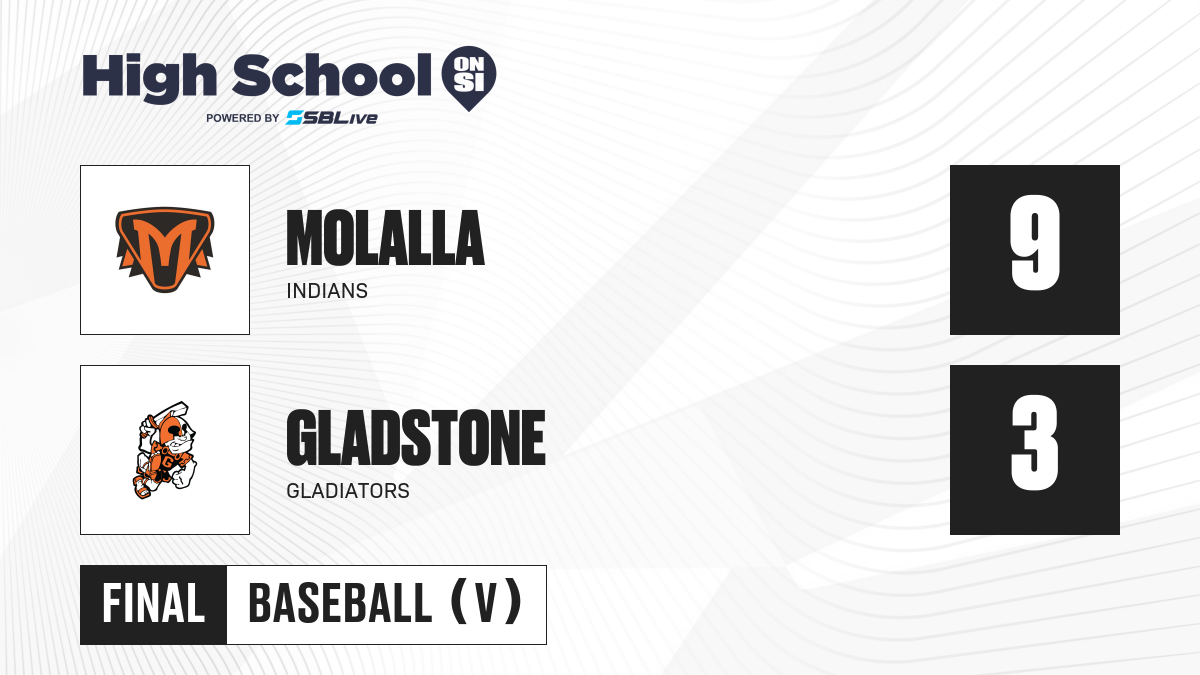 High School ON SI
POWERED BY SBLive

MOLALLA
INDIANS

9

GLADSTONE
GLADIATORS

3

FINAL BASEBALL (V)